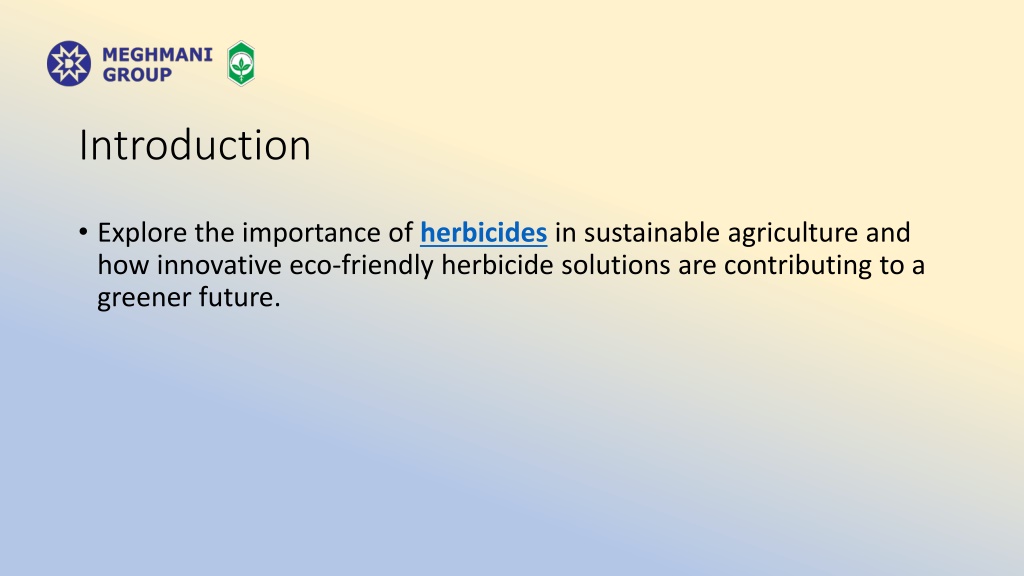 MEGHMANI GROUP

Introduction

• Explore the importance of herbicides in sustainable agriculture and how innovative eco-friendly herbicide solutions are contributing to a greener future.